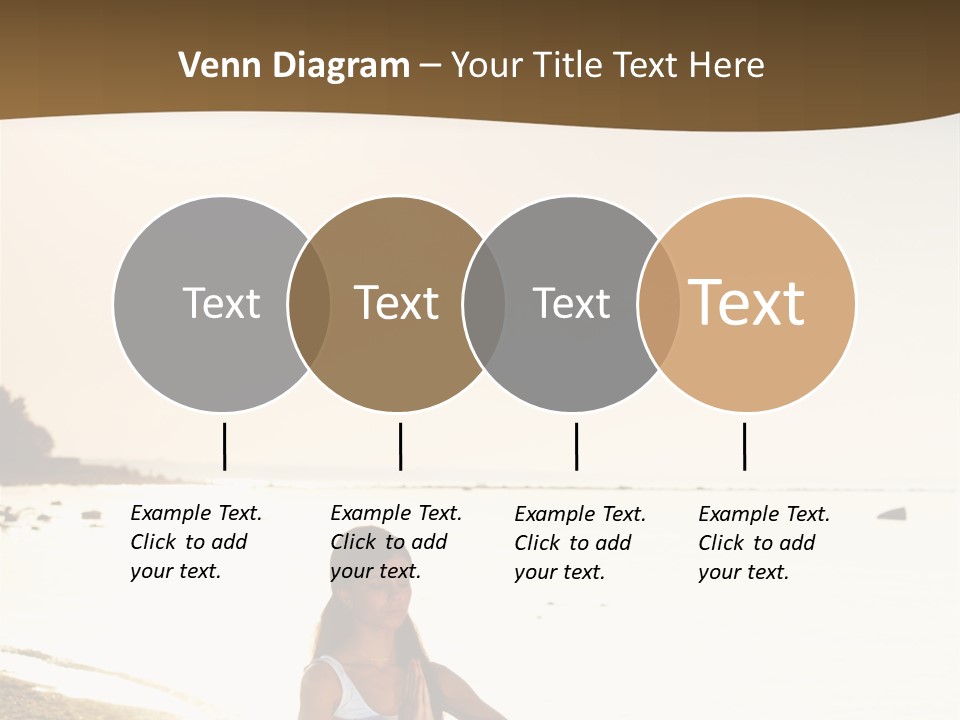 Venn Diagram – Your Title Text Here

Text

Text

Text

Text

Example Text. Click to add your text.

Example Text. Click to add your text.

Example Text. Click to add your text.

Example Text. Click to add your text.